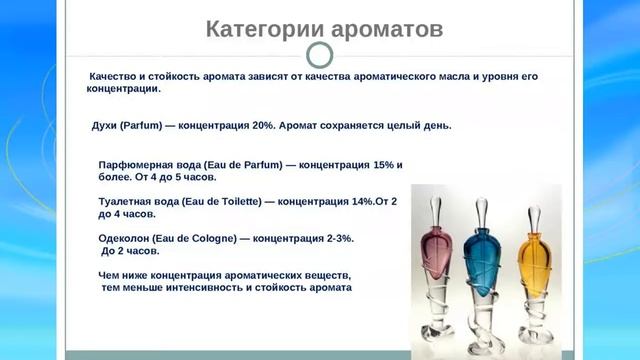 Категории ароматов

Качество и стойкость аромата зависят от качества ароматического масла и уровня его концентрации.

Духи (Parfum) — концентрация 20%. Аромат сохраняется целый день.

Парфюмерная вода (Eau de Parfum) — концентрация 15% и более. От 4 до 5 часов.

Туалетная вода (Eau de Toilette) — концентрация 14%.От 2 до 4 часов.

Одеколон (Eau de Cologne) — концентрация 2-3%. До 2 часов.

Чем ниже концентрация ароматических веществ, тем меньше интенсивность и стойкость аромата